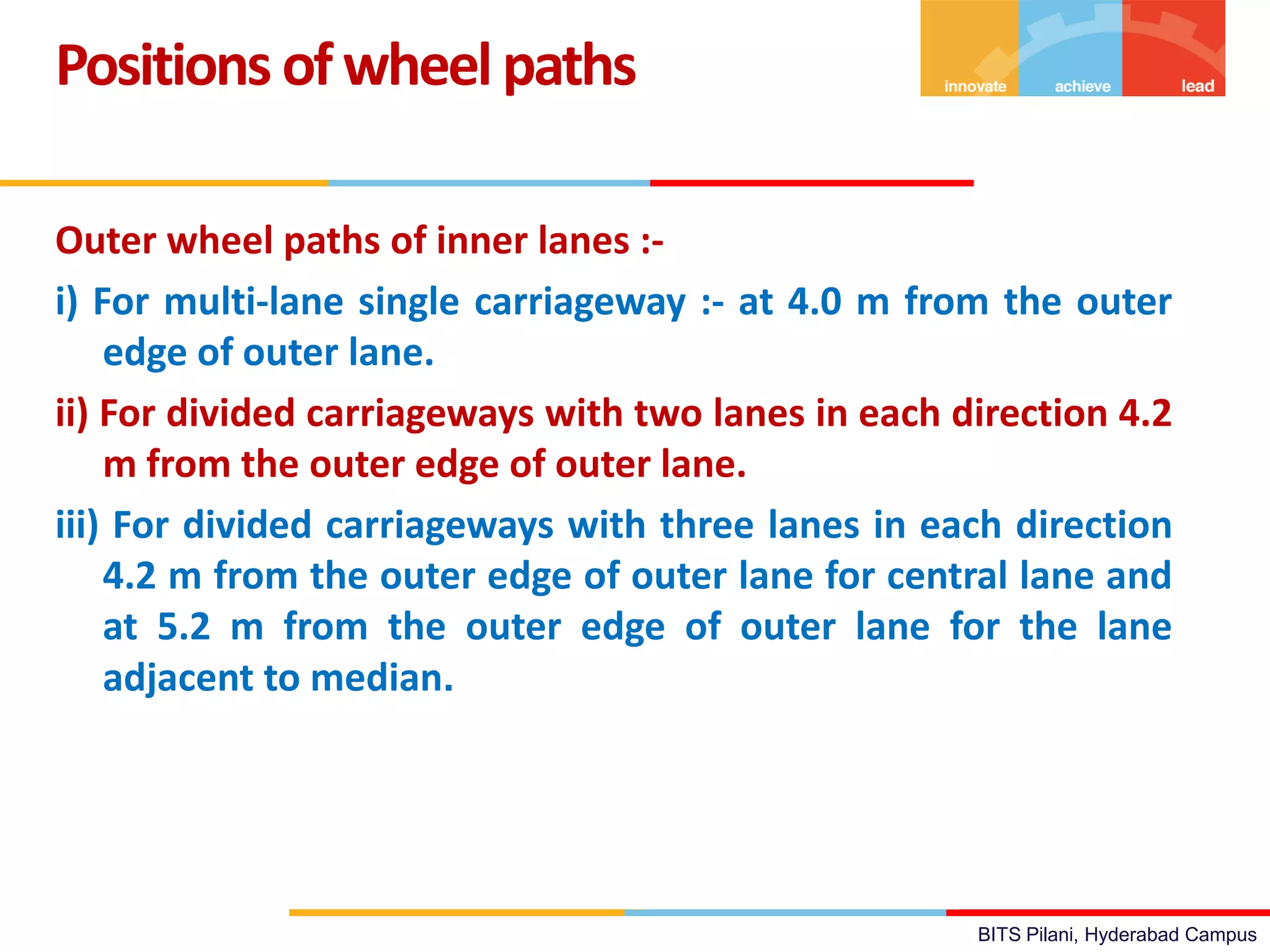 Positions of wheel paths

innovate achieve lead

Outer wheel paths of inner lanes :-

i) For multi-lane single carriageway :- at 4.0 m from the outer edge of outer lane.

ii) For divided carriageways with two lanes in each direction 4.2 m from the outer edge of outer lane.

iii) For divided carriageways with three lanes in each direction 4.2 m from the outer edge of outer lane for central lane and at 5.2 m from the outer edge of outer lane for the lane adjacent to median.

BITS Pilani, Hyderabad Campus